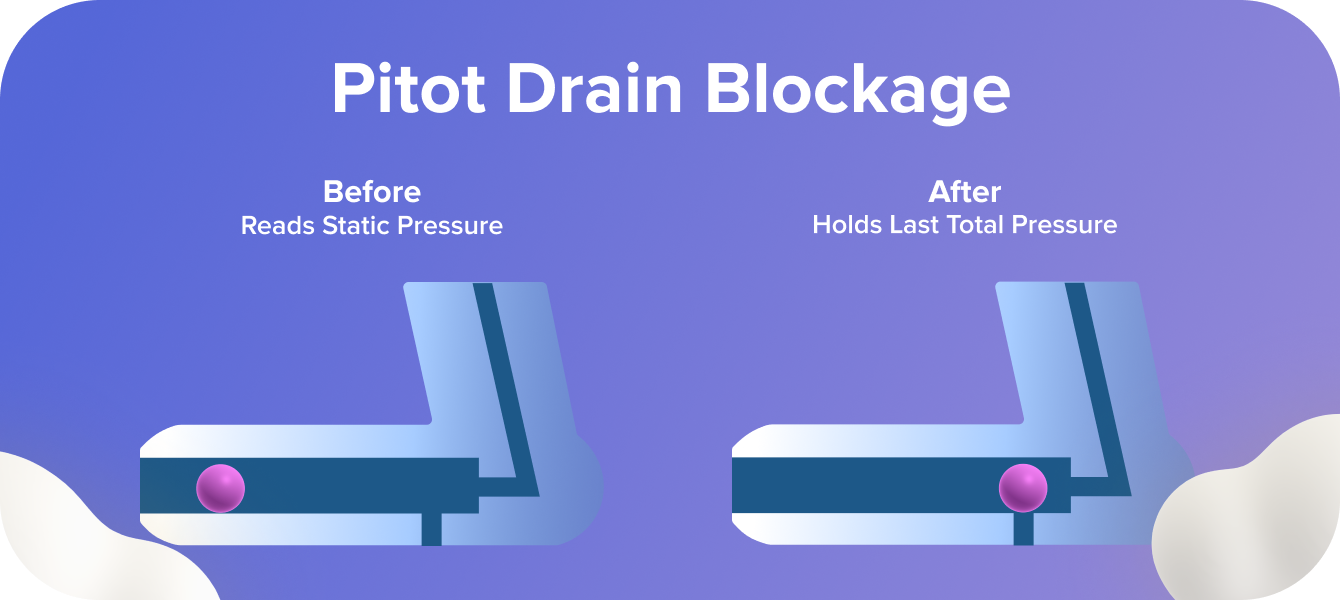 Pitot Drain Blockage

Before
Reads Static Pressure

After
Holds Last Total Pressure